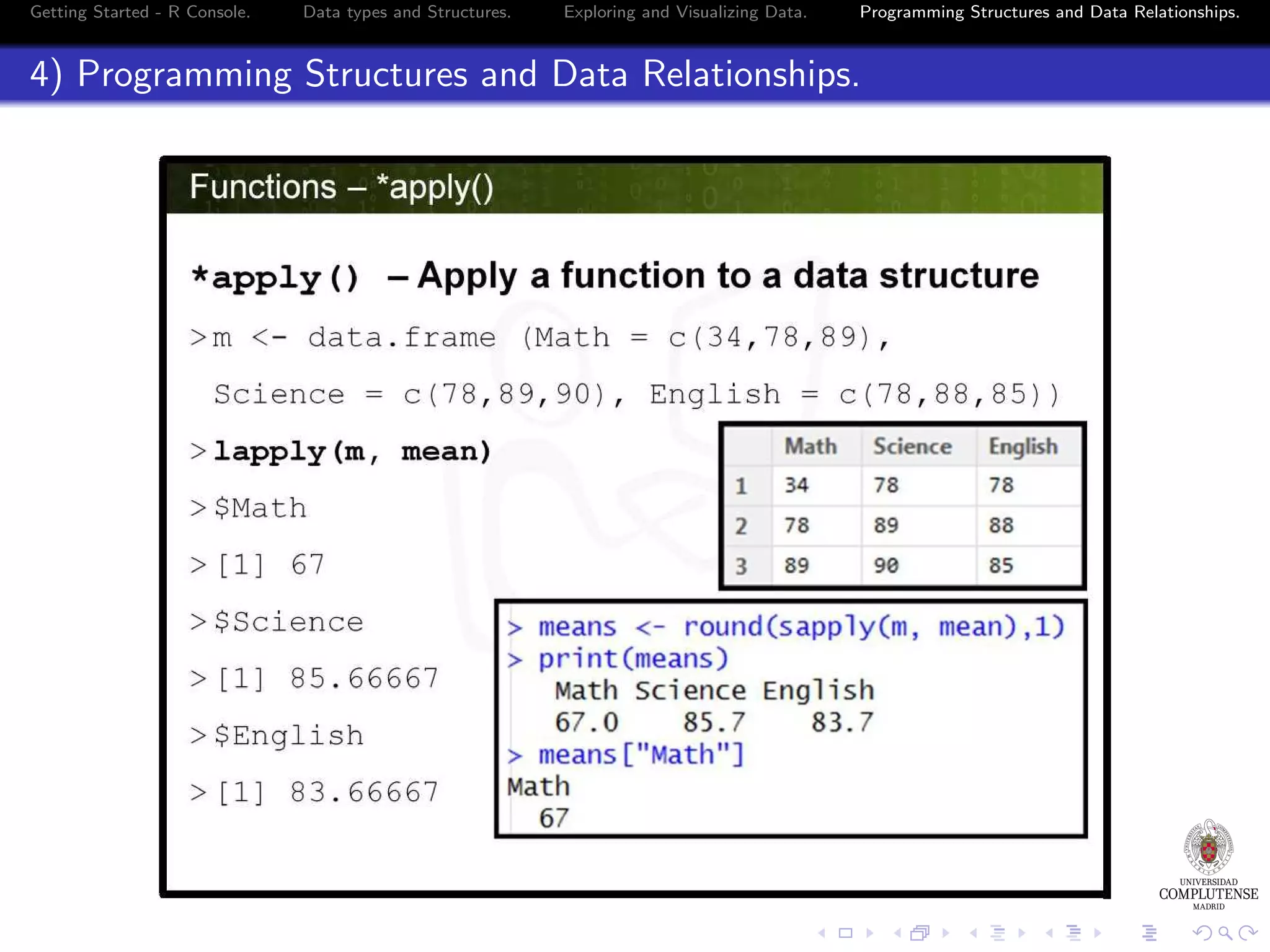 Getting Started - R Console. Data types and Structures. Exploring and Visualizing Data. Programming Structures and Data Relationships.

4) Programming Structures and Data Relationships.

Functions – *apply()

*apply() – Apply a function to a data structure

>m <- data.frame (Math = c(34,78,89),

Science = c(78,89,90), English = c(78,88,85))

>lapply(m, mean)

>$Math

>[1] 67

>$Science

>[1] 85.66667

>$English

>[1] 83.66667

| | Math | Science | English |
|---|---|---|---|
| 1 | 34 | 78 | 78 |
| 2 | 78 | 89 | 88 |
| 3 | 89 | 90 | 85 |

> means <- round(sapply(m, mean),1)
> print(means)
Math Science English
67.0 85.7 83.7
> means["Math"]
Math
67

UNIVERSIDAD
COMPLUTENSE
MADRID